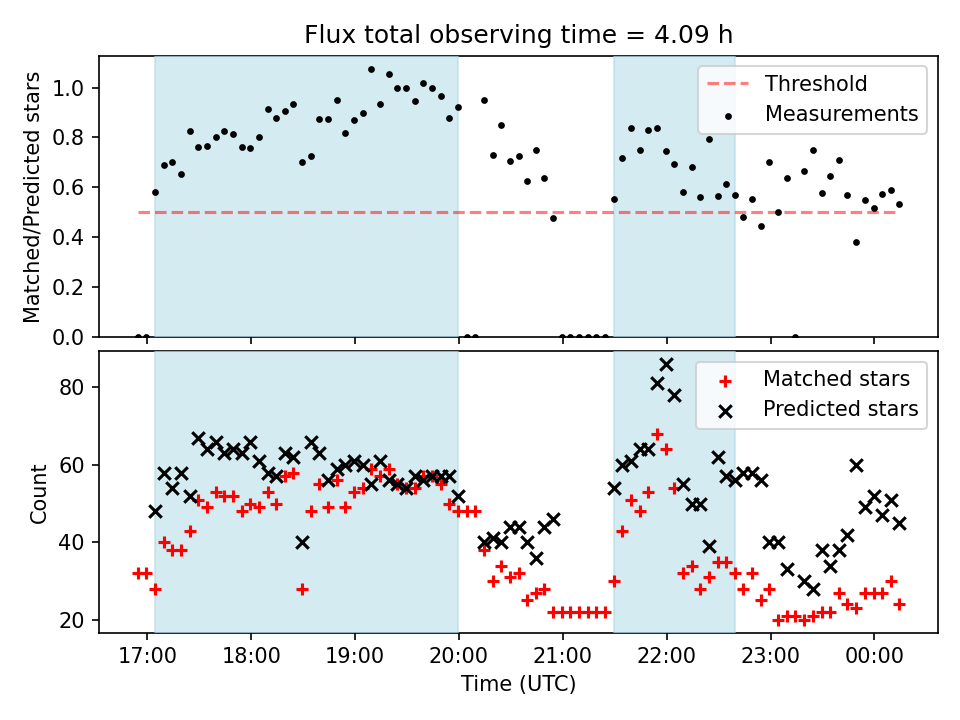 Flux total observing time = 4.09 h

Matched/Predicted stars

1.0
0.8
0.6
0.4
0.2
0.0

Threshold
Measurements

Count

80
60
40
20

Matched stars
Predicted stars

17:00
18:00
19:00
20:00
21:00
22:00
23:00
00:00

Time (UTC)